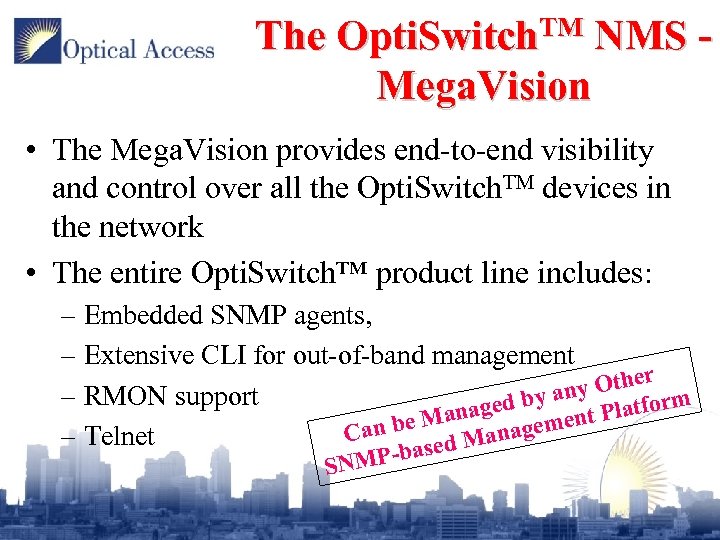 Optical Access

The OptiSwitch™ NMS - MegaVision

• The MegaVision provides end-to-end visibility and control over all the OptiSwitch™ devices in the network

• The entire OptiSwitch™ product line includes:
– Embedded SNMP agents,
– Extensive CLI for out-of-band management
– RMON support
– Telnet

Can be Managed by any Other SNMP-based Management Platform